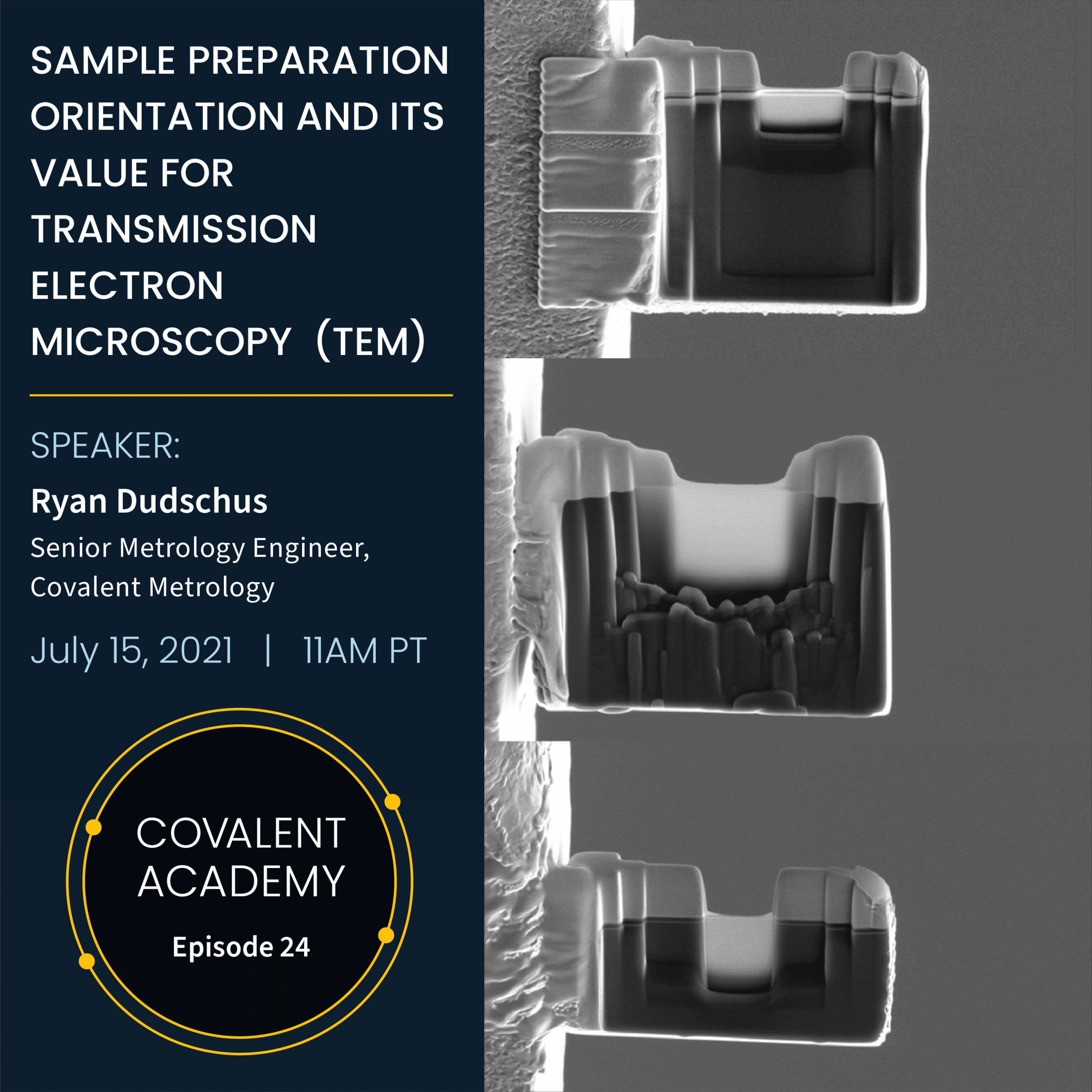 SAMPLE PREPARATION ORIENTATION AND ITS VALUE FOR TRANSMISSION ELECTRON MICROSCOPY (TEM)

SPEAKER:

Ryan Dudschus

Senior Metrology Engineer, Covalent Metrology

July 15, 2021 | 11AM PT

COVALENT ACADEMY

Episode 24